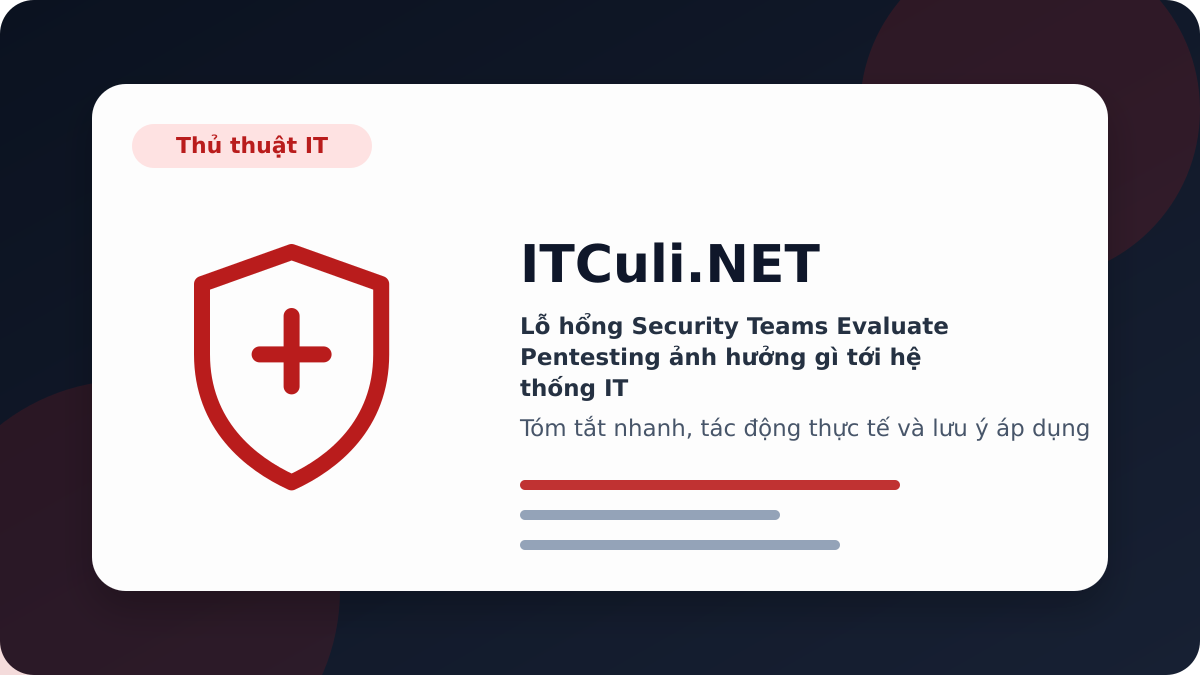 Thủ thuật IT

ITCuli.NET

Lỗ hổng Security Teams Evaluate Pentesting ảnh hưởng gì tới hệ thống IT

Tóm tắt nhanh, tác động thực tế và lưu ý áp dụng